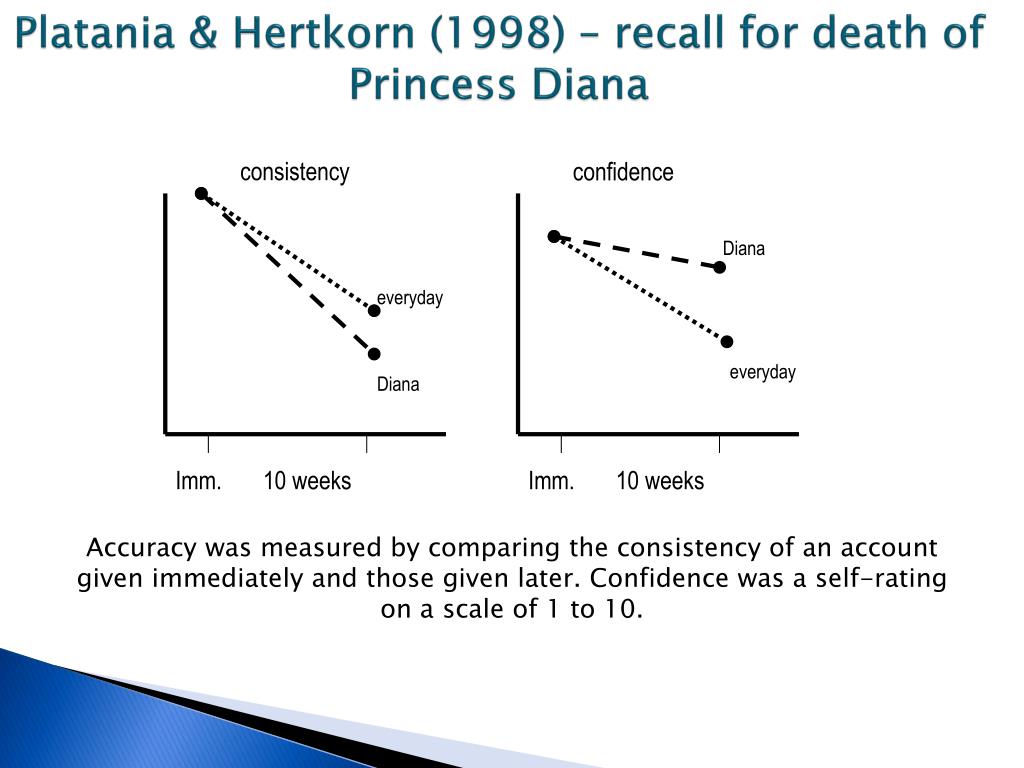 Platania & Hertkorn (1998) – recall for death of Princess Diana

consistency

everyday

Diana

Imm. 10 weeks

confidence

Diana

everyday

Imm. 10 weeks

Accuracy was measured by comparing the consistency of an account given immediately and those given later. Confidence was a self-rating on a scale of 1 to 10.